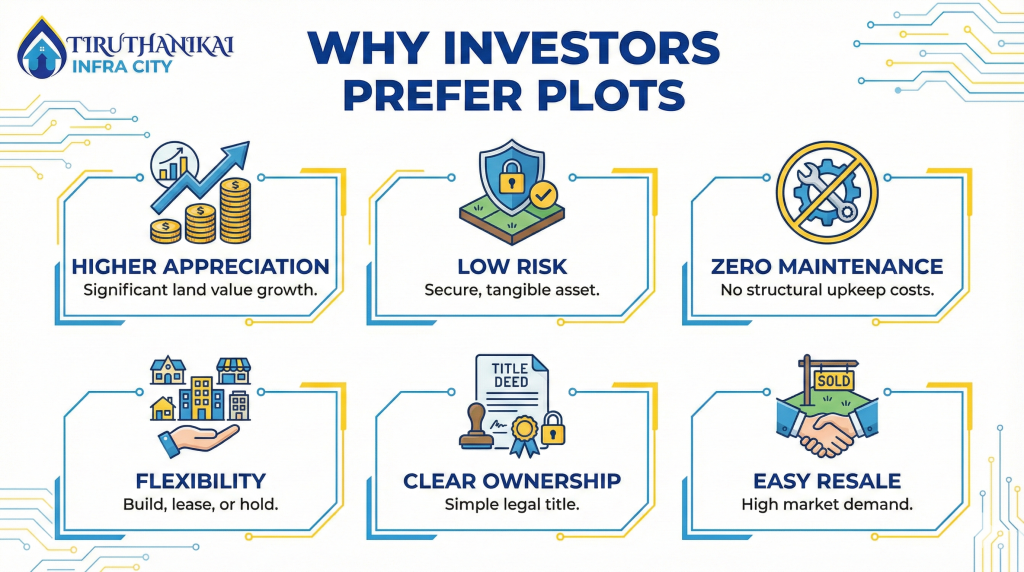 TIRUTHANIKAI INFRA CITY

WHY INVESTORS PREFER PLOTS

HIGHER APPRECIATION
Significant land value growth.

LOW RISK
Secure, tangible asset.

ZERO MAINTENANCE
No structural upkeep costs.

FLEXIBILITY
Build, lease, or hold.

TITLE DEED

CLEAR OWNERSHIP
Simple legal title.

SOLD

EASY RESALE
High market demand.